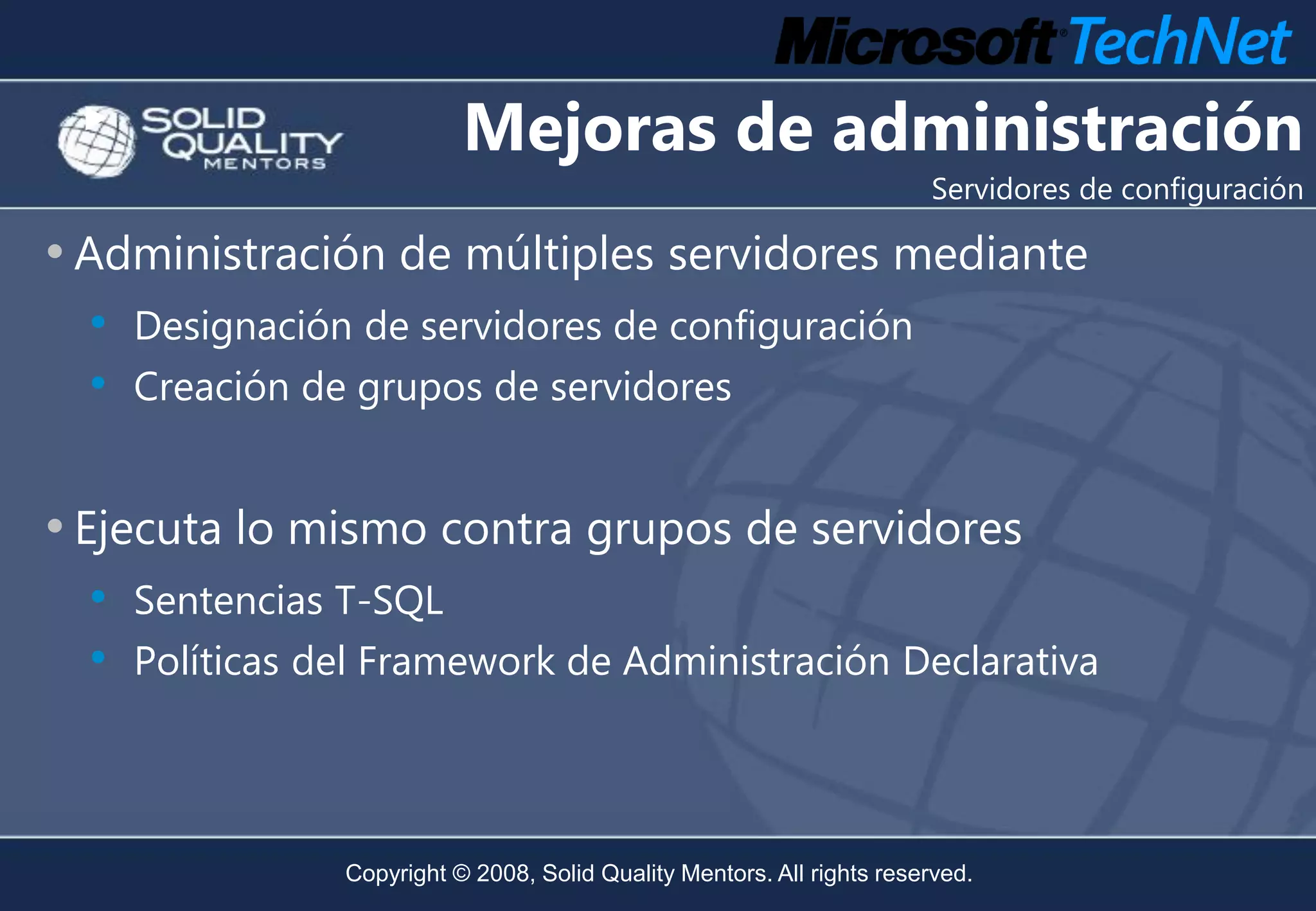 Microsoft TechNet

SOLID QUALITY MENTORS

Mejoras de administración

Servidores de configuración

• Administración de múltiples servidores mediante
  • Designación de servidores de configuración
  • Creación de grupos de servidores

• Ejecuta lo mismo contra grupos de servidores
  • Sentencias T-SQL
  • Políticas del Framework de Administración Declarativa

Copyright © 2008, Solid Quality Mentors. All rights reserved.